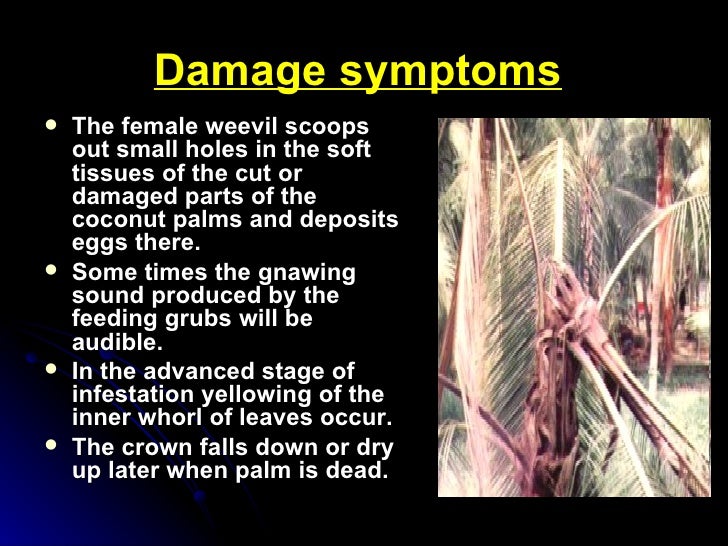 Damage symptoms

- The female weevil scoops out small holes in the soft tissues of the cut or damaged parts of the coconut palms and deposits eggs there.
- Some times the gnawing sound produced by the feeding grubs will be audible.
- In the advanced stage of infestation yellowing of the inner whorl of leaves occur.
- The crown falls down or dry up later when palm is dead.